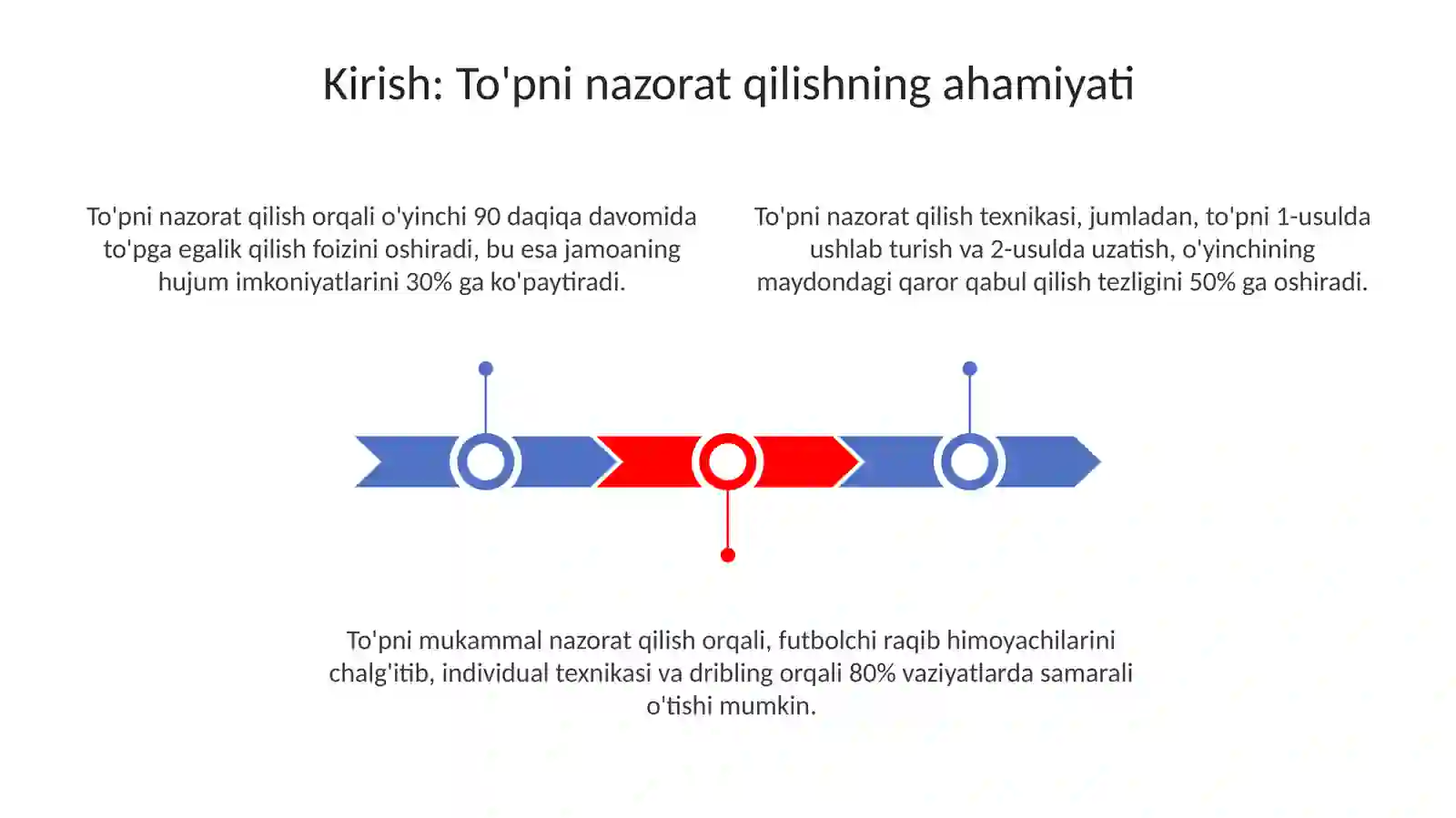 Kirish: To'pni nazorat qilishning ahamiyati

To'pni nazorat qilish orqali o'yinchi 90 daqiqa davomida to'pga egalik qilish foizini oshiradi, bu esa jamoaning hujum imkoniyatlarini 30% ga ko'paytiradi.

To'pni nazorat qilish texnikasi, jumladan, to'pni 1-usulda ushlab turish va 2-usulda uzatish, o'yinchining maydondagi qaror qabul qilish tezligini 50% ga oshiradi.

To'pni mukammal nazorat qilish orqali, futbolchi raqib himoyachilarini chalg'itib, individual texnikasi va dribling orqali 80% vaziyatlarda samarali o'tishi mumkin.